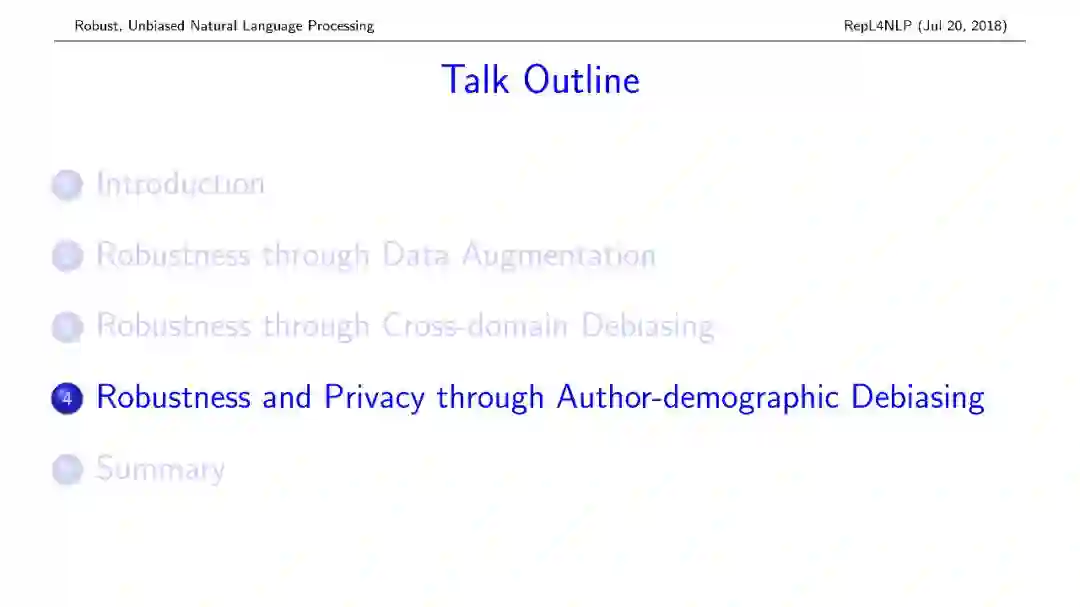 Robust, Unbiased Natural Language Processing

RepL4NLP (Jul 20, 2018)

Talk Outline

Introduction

Robustness through Data Augmentation

Robustness through Cross-domain Debiasing

4 Robustness and Privacy through Author-demographic Debiasing

Summary